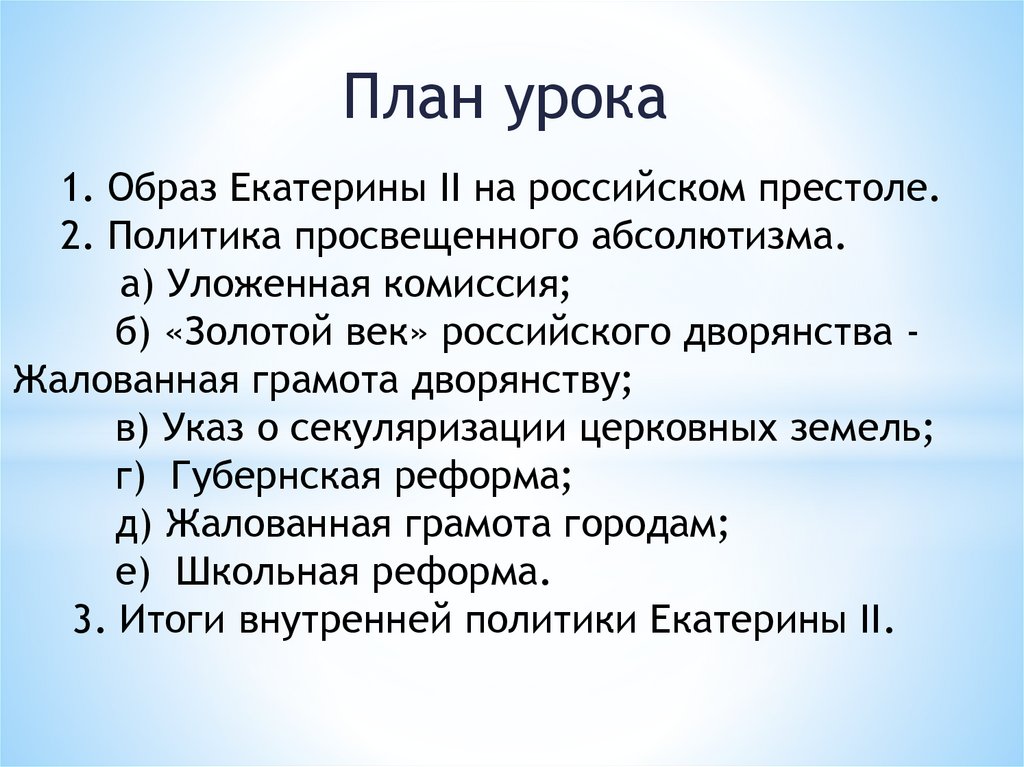 План урока

1. Образ Екатерины II на российском престоле.
2. Политика просвещенного абсолютизма.
а) Уложенная комиссия;
б) «Золотой век» российского дворянства - Жалованная грамота дворянству;
в) Указ о секуляризации церковных земель;
г) Губернская реформа;
д) Жалованная грамота городам;
е) Школьная реформа.
3. Итоги внутренней политики Екатерины II.